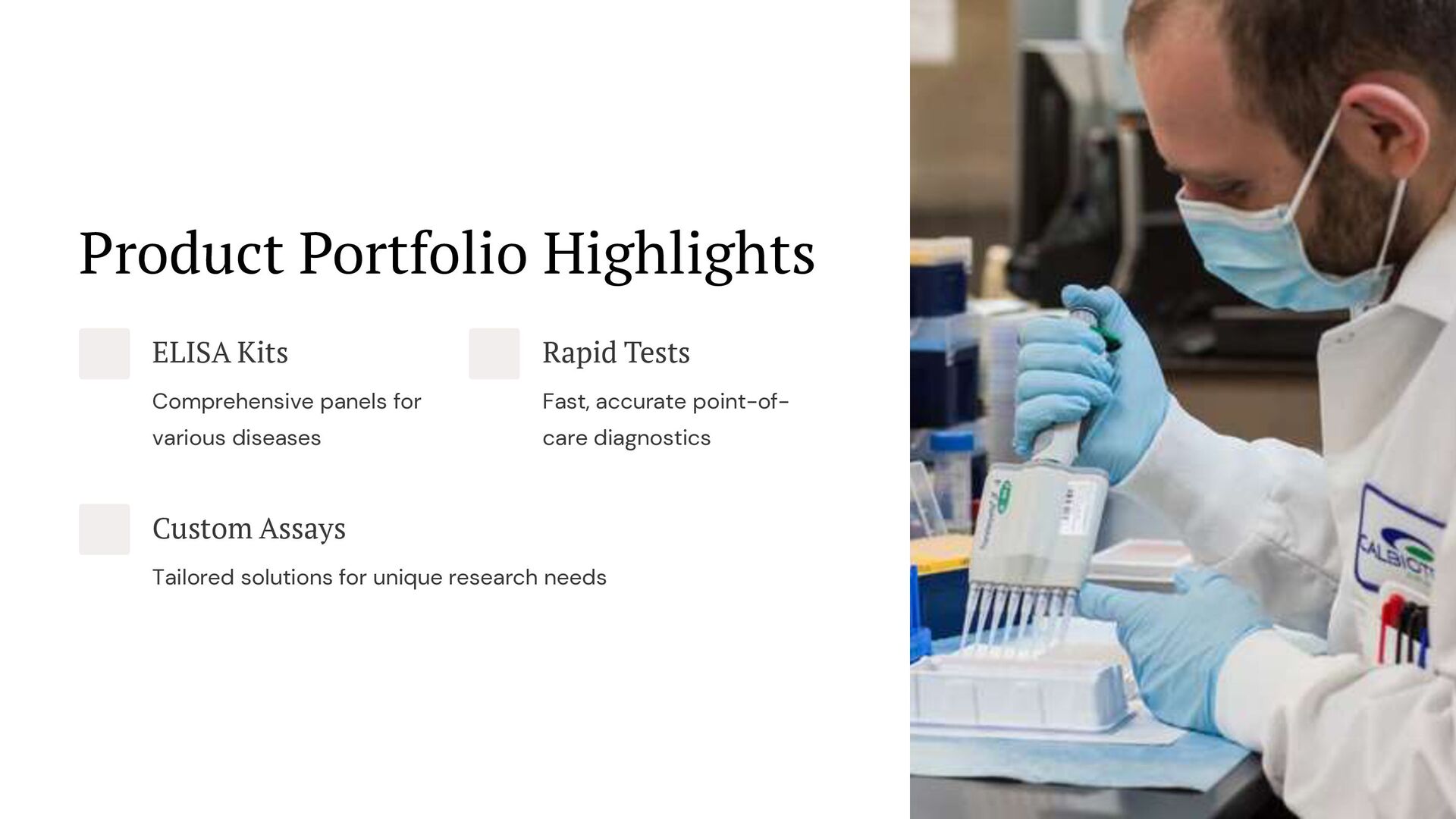 Product Portfolio Highlights

ELISA Kits

Comprehensive panels for various diseases

Rapid Tests

Fast, accurate point-of-care diagnostics

Custom Assays

Tailored solutions for unique research needs

CALBIOT